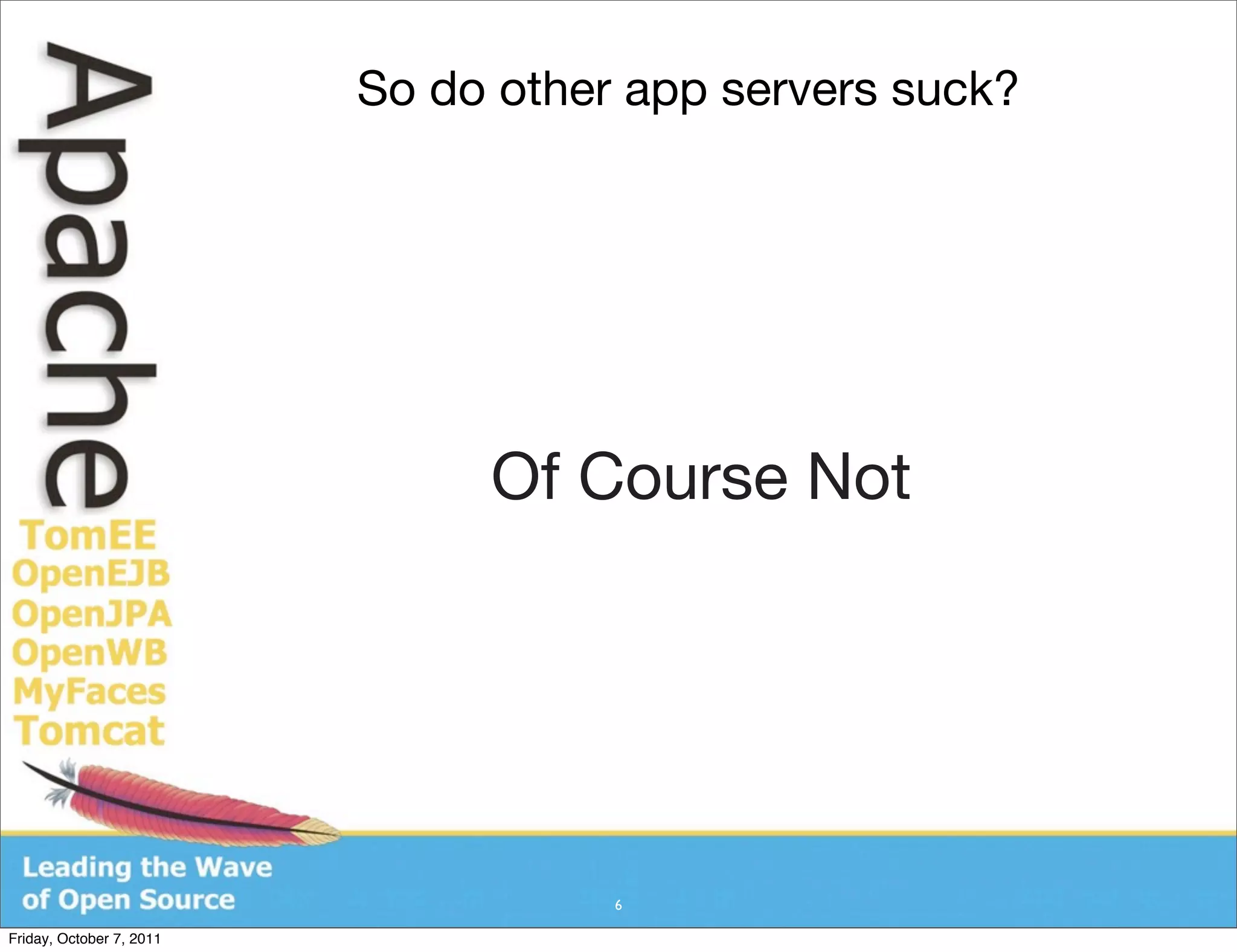 Apache
TomEE
OpenEJB
OpenJPA
OpenWB
MyFaces
Tomcat

So do other app servers suck?

Of Course Not

Leading the Wave
of Open Source

6

Friday, October 7, 2011